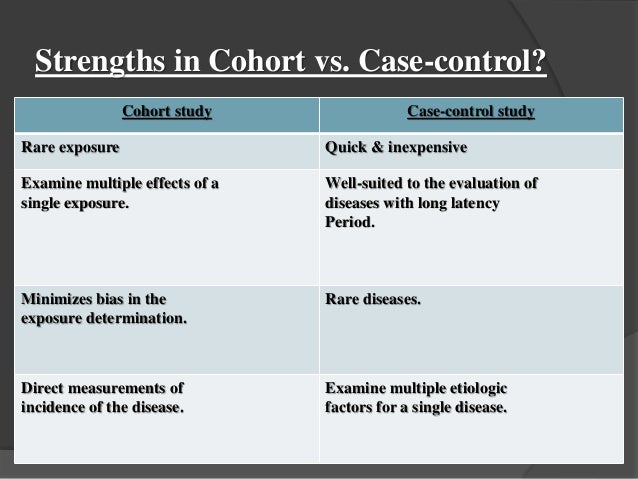 Strengths in Cohort vs. Case-control?

| Cohort study | Case-control study |
|---|---|
| Rare exposure | Quick & inexpensive |
| Examine multiple effects of a single exposure. | Well-suited to the evaluation of diseases with long latency Period. |
| Minimizes bias in the exposure determination. | Rare diseases. |
| Direct measurements of incidence of the disease. | Examine multiple etiologic factors for a single disease. |